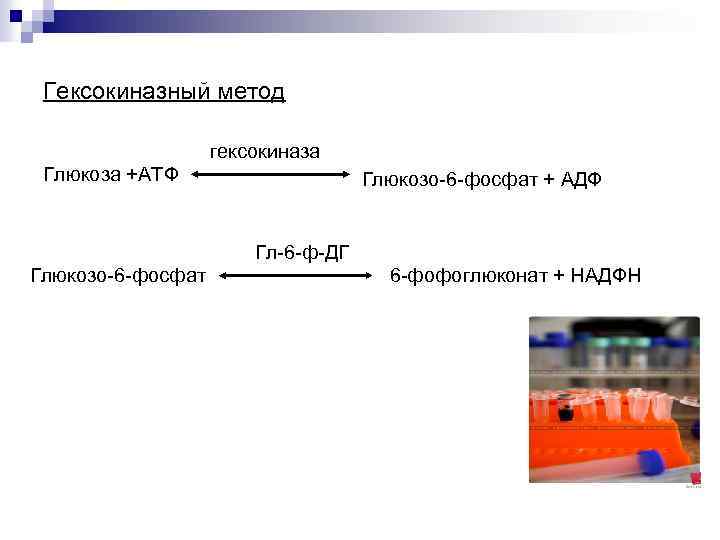 Гексокиназный метод

гексокиназа

Глюкоза +АТФ ⟷ Глюкозо-6-фосфат + АДФ

Гл-6-ф-ДГ

Глюкозо-6-фосфат ⟷ 6-фофоглюконат + НАДФН